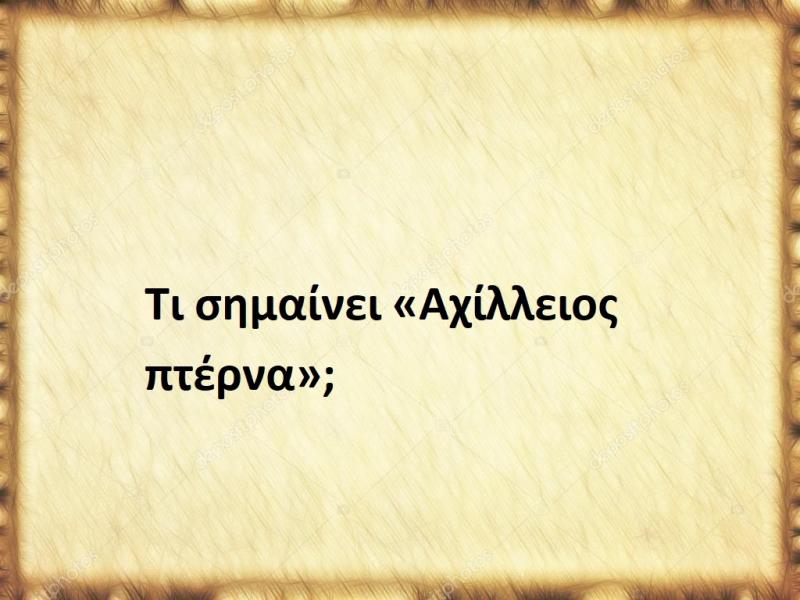 Τι σημαίνει «Αχίλλειος πτέρνα»;